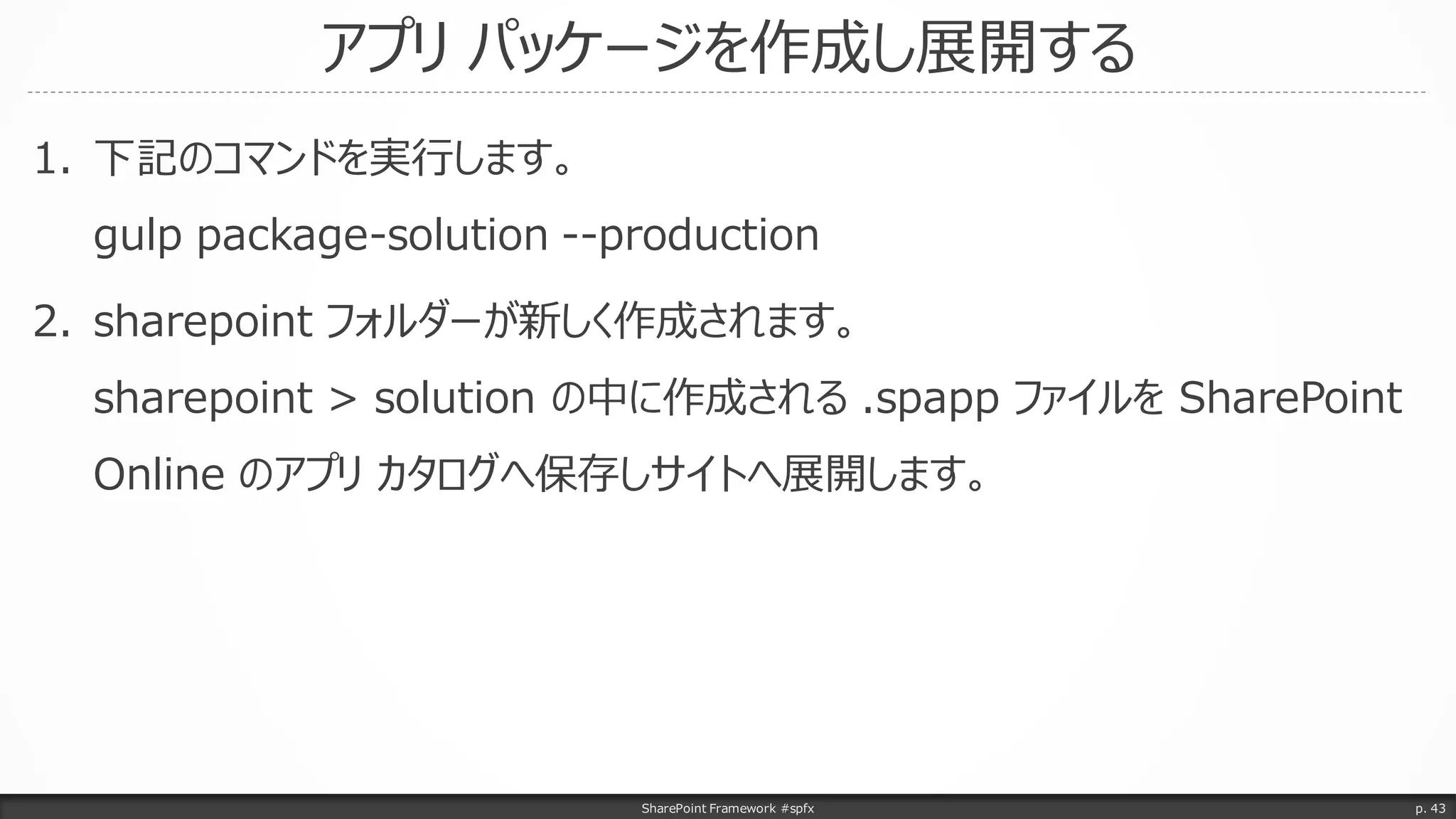 アプリ パッケージを作成し展開する

1. 下記のコマンドを実行します。

gulp package-solution --production

2. sharepoint フォルダーが新しく作成されます。

sharepoint > solution の中に作成される .spapp ファイルを SharePoint Online のアプリ カタログへ保存しサイトへ展開します。

SharePoint Framework #spfx

p. 43